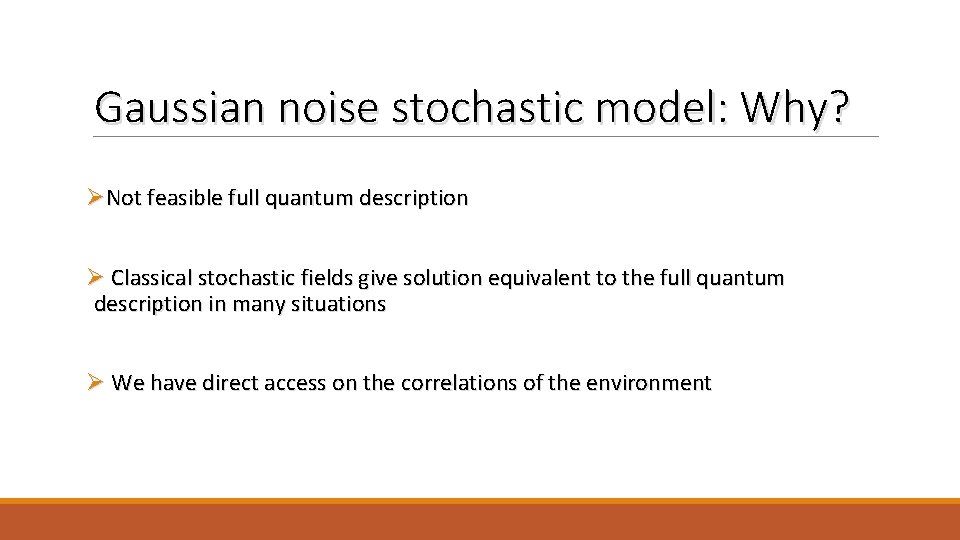 Gaussian noise stochastic model: Why?

➢Not feasible full quantum description

➢ Classical stochastic fields give solution equivalent to the full quantum description in many situations

➢ We have direct access on the correlations of the environment